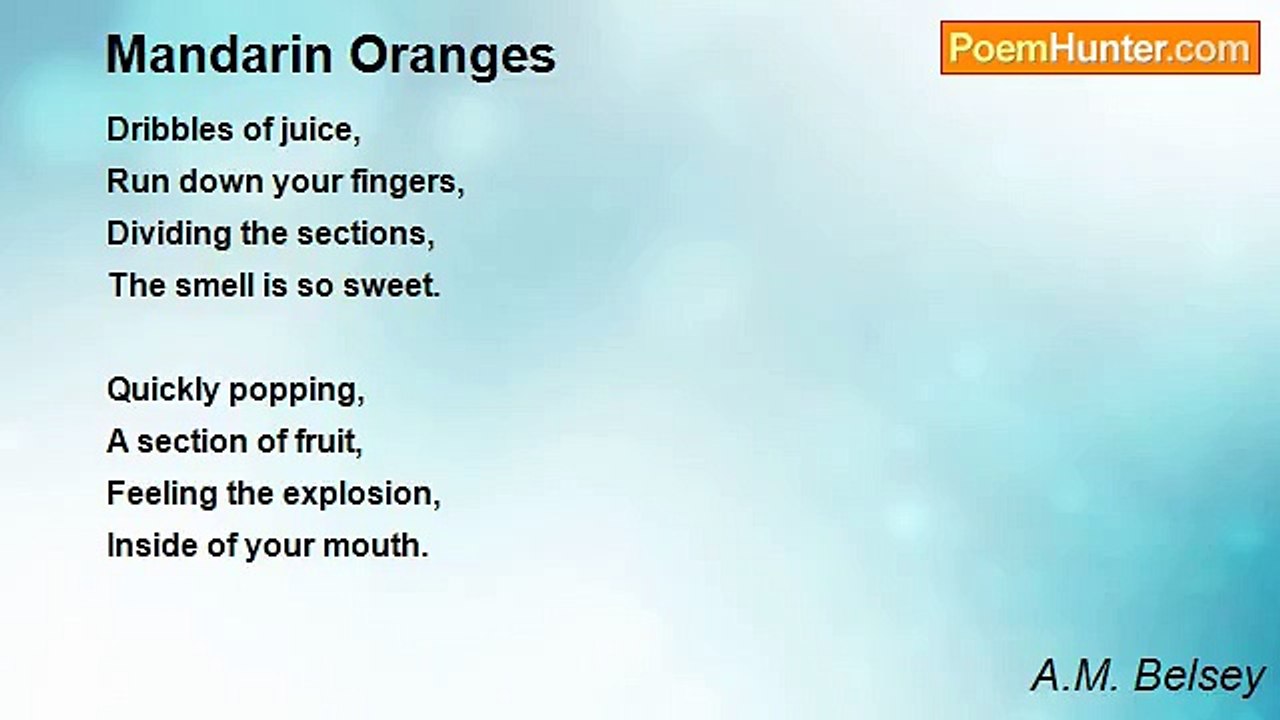 Mandarin Oranges

PoemHunter.com

Dribbles of juice,
Run down your fingers,
Dividing the sections,
The smell is so sweet.

Quickly popping,
A section of fruit,
Feeling the explosion,
Inside of your mouth.

A.M. Belsey